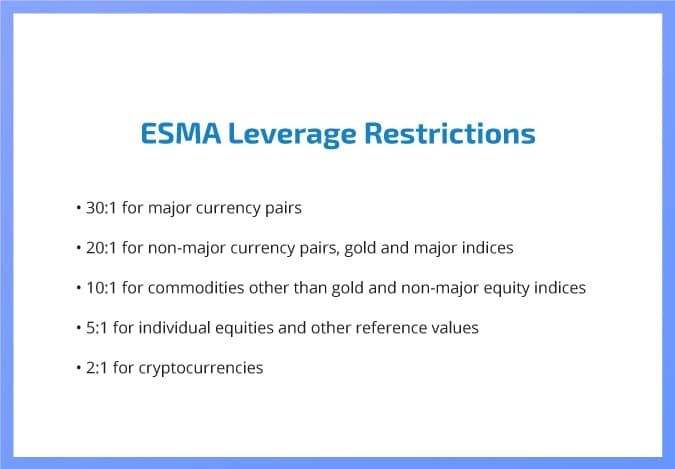 ESMA Leverage Restrictions

• 30:1 for major currency pairs

• 20:1 for non-major currency pairs, gold and major indices

• 10:1 for commodities other than gold and non-major equity indices

• 5:1 for individual equities and other reference values

• 2:1 for cryptocurrencies